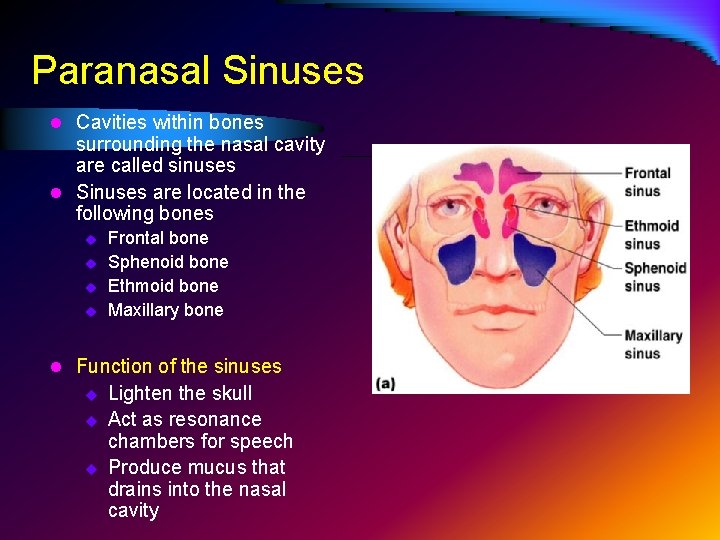 Paranasal Sinuses

Cavities within bones surrounding the nasal cavity are called sinuses

Sinuses are located in the following bones

Frontal bone

Sphenoid bone

Ethmoid bone

Maxillary bone

Function of the sinuses

Lighten the skull

Act as resonance chambers for speech

Produce mucus that drains into the nasal cavity

Frontal sinus

Ethmoid sinus

Sphenoid sinus

Maxillary sinus

(a)